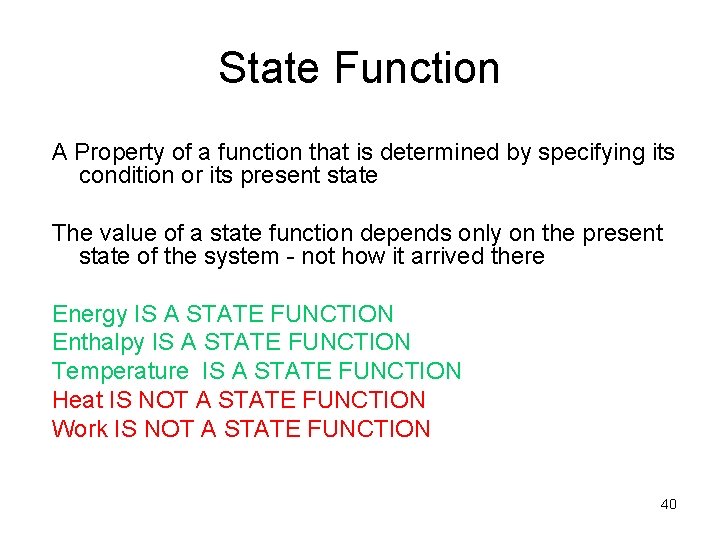 State Function

A Property of a function that is determined by specifying its condition or its present state

The value of a state function depends only on the present state of the system - not how it arrived there

Energy IS A STATE FUNCTION
Enthalpy IS A STATE FUNCTION
Temperature IS A STATE FUNCTION
Heat IS NOT A STATE FUNCTION
Work IS NOT A STATE FUNCTION

40